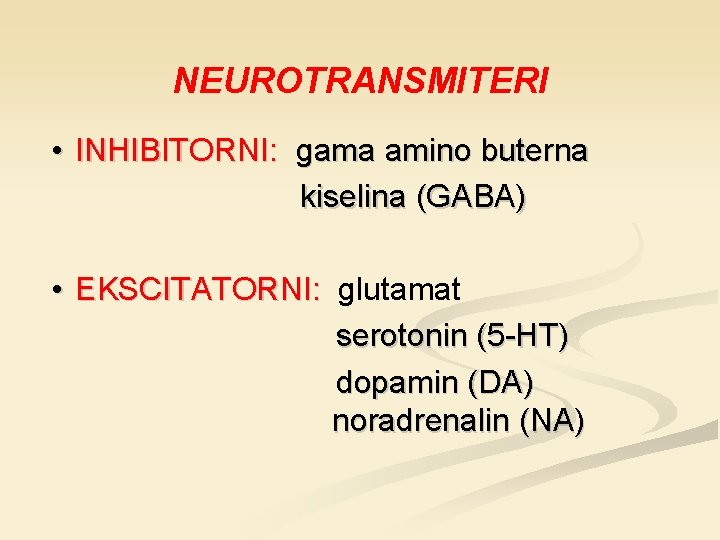 NEUROTRANSMITERI

• INHIBITORNI: gama amino buterna kiselina (GABA)

• EKSCITATORNI: glutamat
serotonin (5-HT)
dopamin (DA)
noradrenalin (NA)